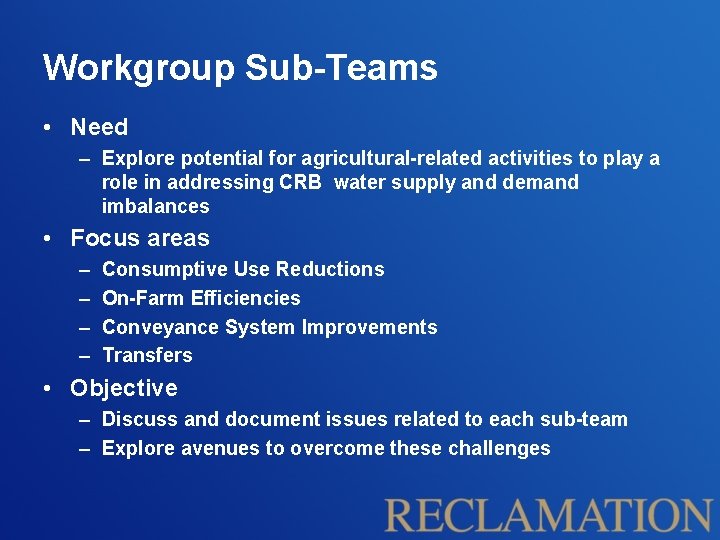 Workgroup Sub-Teams

• Need
– Explore potential for agricultural-related activities to play a role in addressing CRB  water supply and demand imbalances

• Focus areas
– Consumptive Use Reductions
– On-Farm Efficiencies
– Conveyance System Improvements
– Transfers

• Objective
– Discuss and document issues related to each sub-team
– Explore avenues to overcome these challenges

RECLAMATION